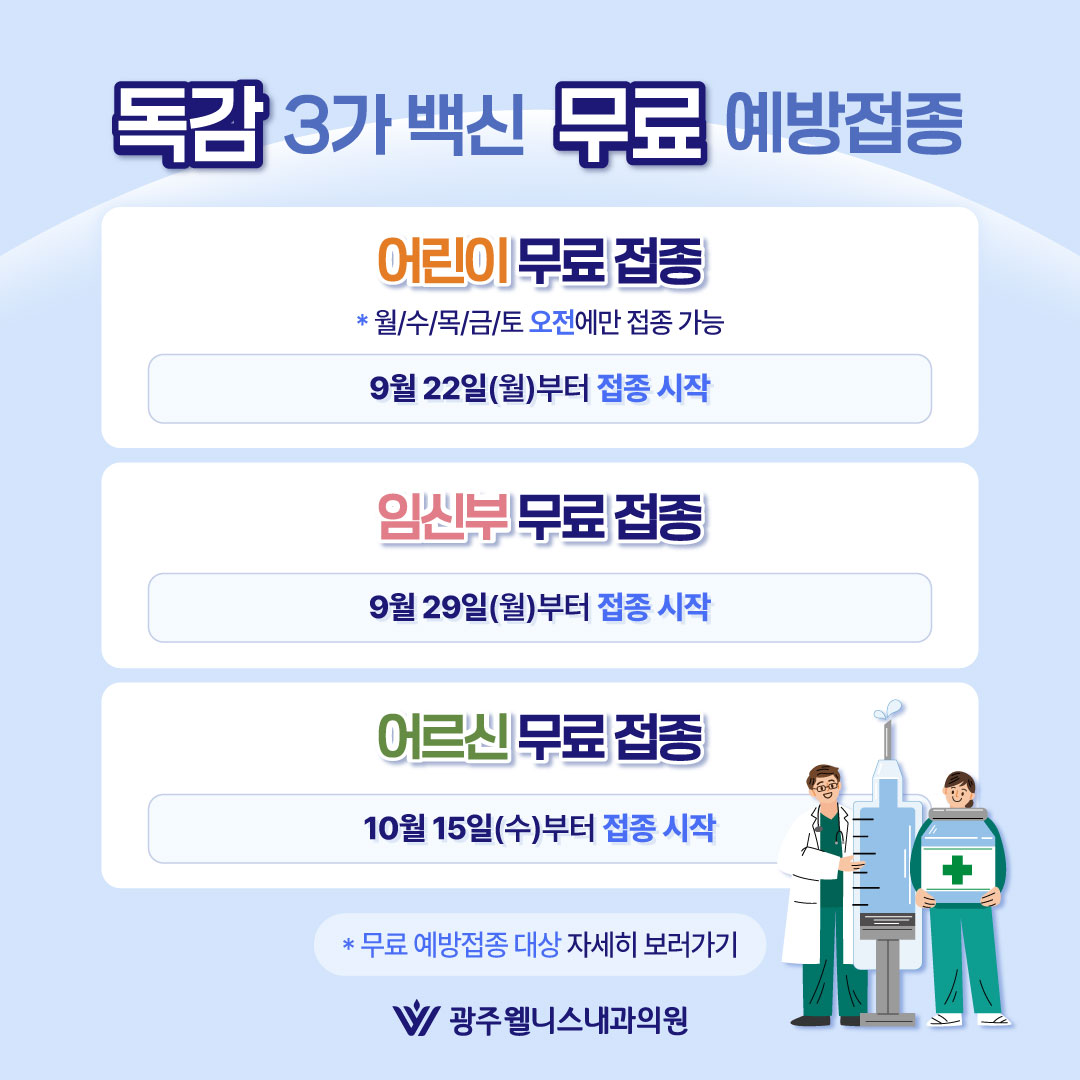 독감 3가 백신 무료 예방접종

어린이 무료 접종

* 월/수/목/금/토 오전에만 접종 가능

9월 22일(월)부터 접종 시작

임신부 무료 접종

9월 29일(월)부터 접종 시작

어르신 무료 접종

10월 15일(수)부터 접종 시작

* 무료 예방접종 대상 자세히 보러가기

광주웰니스내과의원